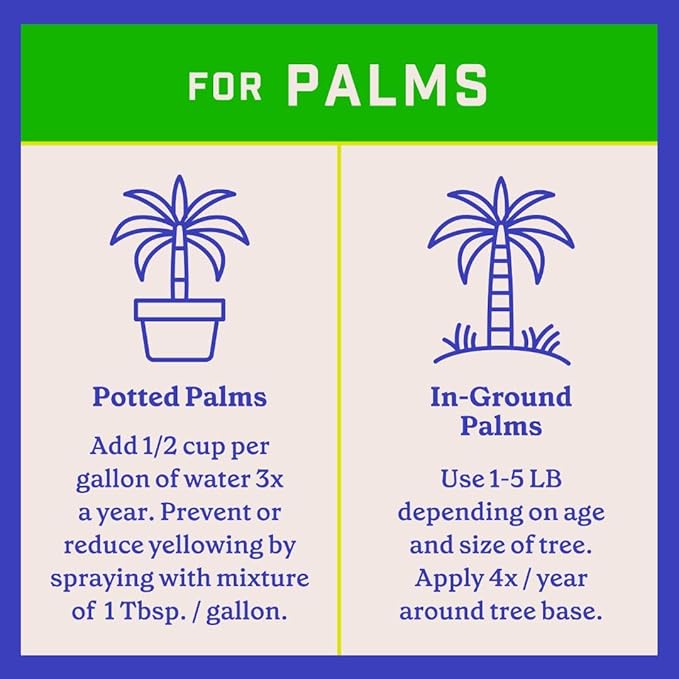 FOR PALMS

Potted Palms

Add 1/2 cup per gallon of water 3x a year. Prevent or reduce yellowing by spraying with mixture of 1 Tbsp. / gallon.

In-Ground Palms

Use 1-5 LB depending on age and size of tree. Apply 4x / year around tree base.